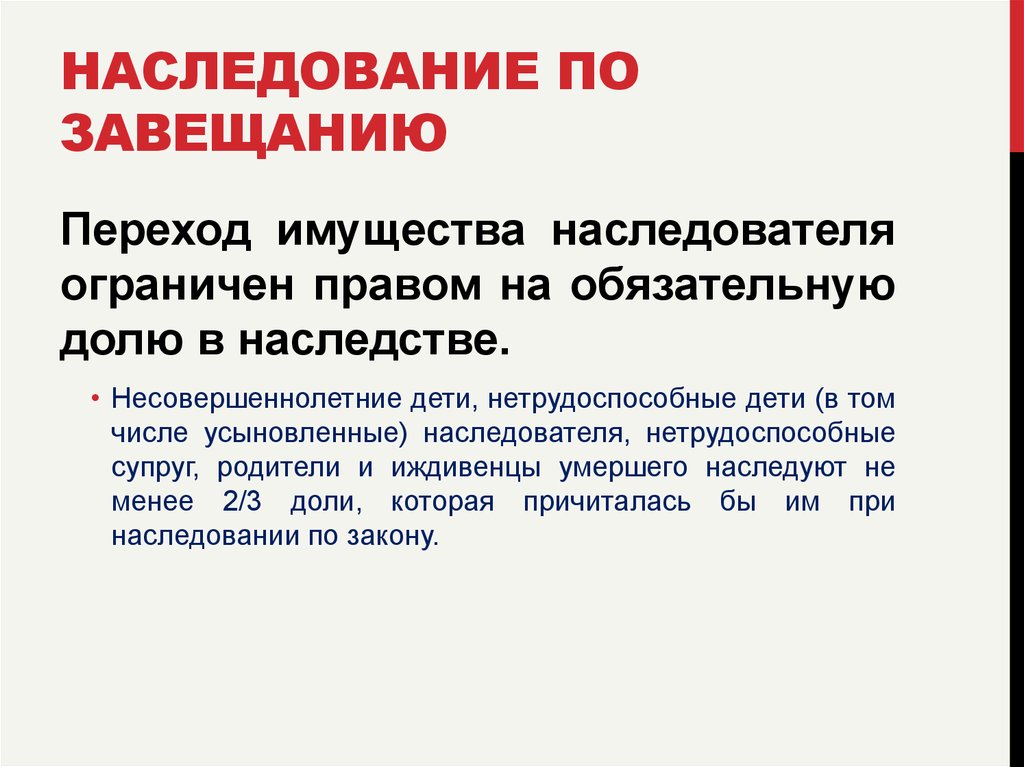 НАСЛЕДОВАНИЕ ПО ЗАВЕЩАНИЮ

Переход имущества наследователя ограничен правом на обязательную долю в наследстве.

• Несовершеннолетние дети, нетрудоспособные дети (в том числе усыновленные) наследователя, нетрудоспособные супруг, родители и иждивенцы умершего наследуют не менее 2/3 доли, которая причиталась бы им при наследовании по закону.